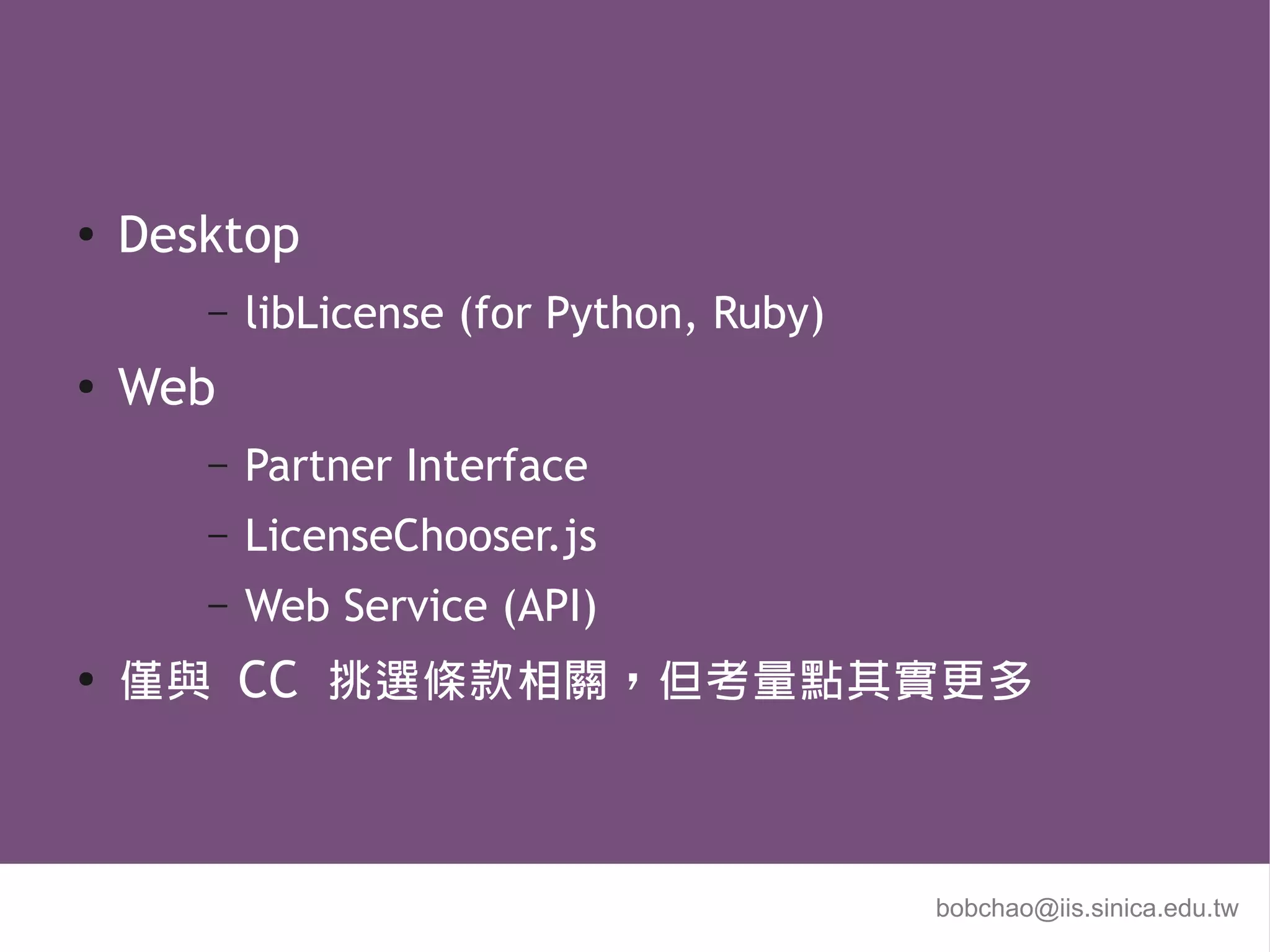 • Desktop

– libLicense (for Python, Ruby)

• Web

– Partner Interface

– LicenseChooser.js

– Web Service (API)

• 僅與 CC 挑選條款相關，但考量點其實更多

bobchao@iis.sinica.edu.tw